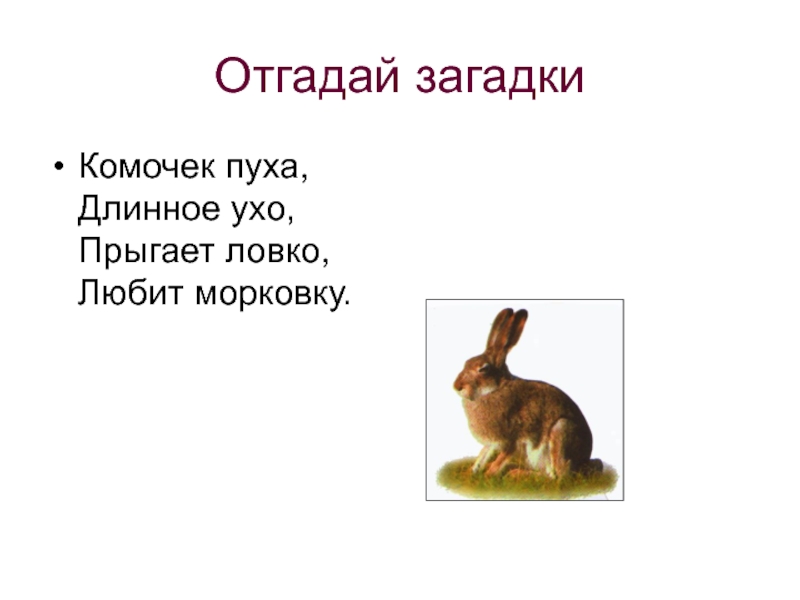 Отгадай загадки

• Комочек пуха,
Длинное ухо,
Прыгает ловко,
Любит морковку.